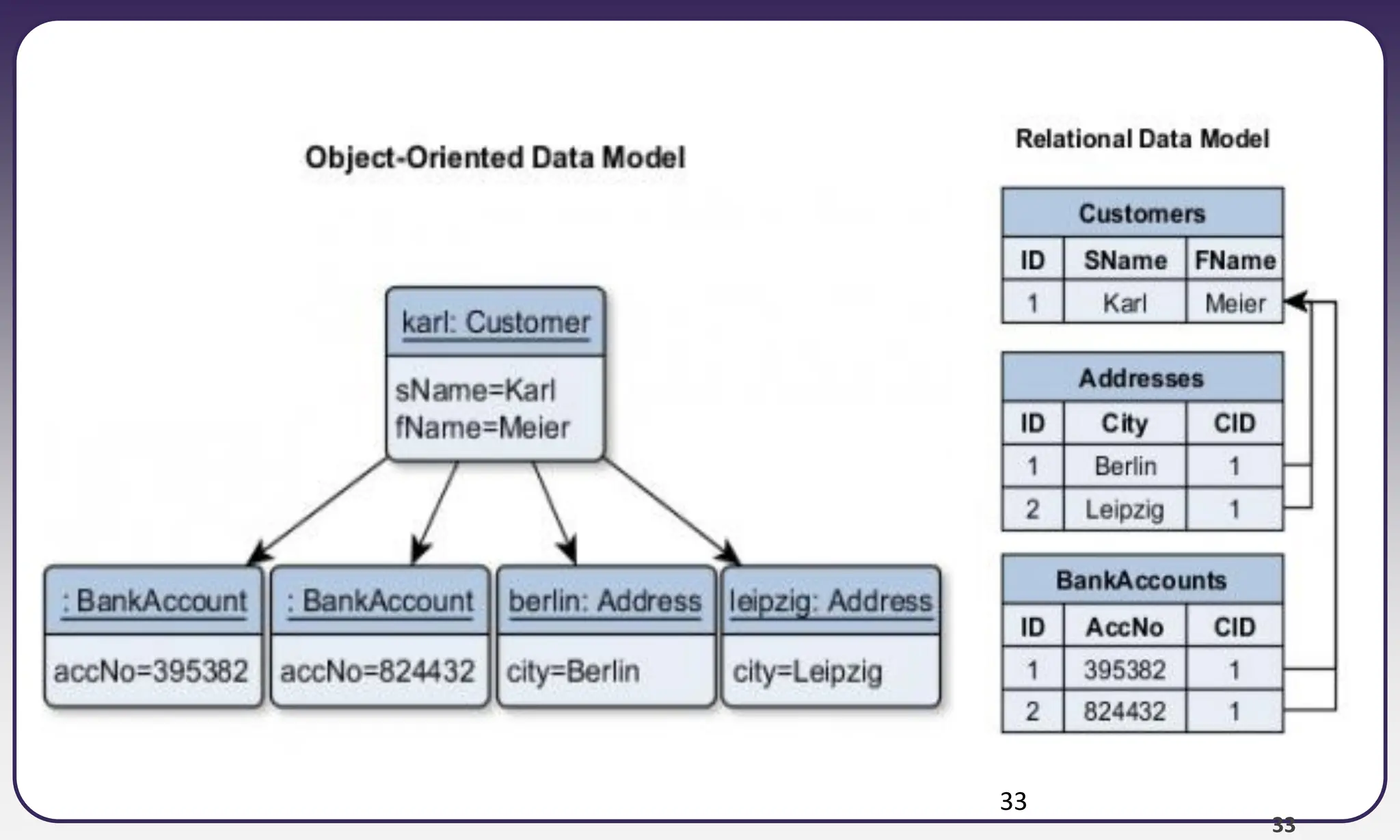 Object-Oriented Data Model

karl: Customer

sName=Karl
fName=Meier

: BankAccount

accNo=395382

: BankAccount

accNo=824432

berlin: Address

city=Berlin

leipzig: Address

city=Leipzig

Relational Data Model

Customers

| ID | SName | FName |
|---|---|---|
| 1 | Karl | Meier |

Addresses

| ID | City | CID |
|---|---|---|
| 1 | Berlin | 1 |
| 2 | Leipzig | 1 |

BankAccounts

| ID | AccNo | CID |
|---|---|---|
| 1 | 395382 | 1 |
| 2 | 824432 | 1 |

33

33